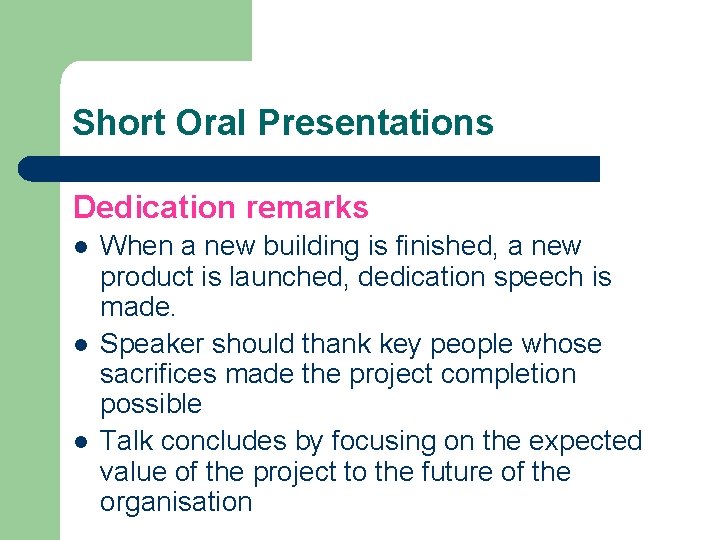 Short Oral Presentations

Dedication remarks

- When a new building is finished, a new product is launched, dedication speech is made.
- Speaker should thank key people whose sacrifices made the project completion possible
- Talk concludes by focusing on the expected value of the project to the future of the organisation